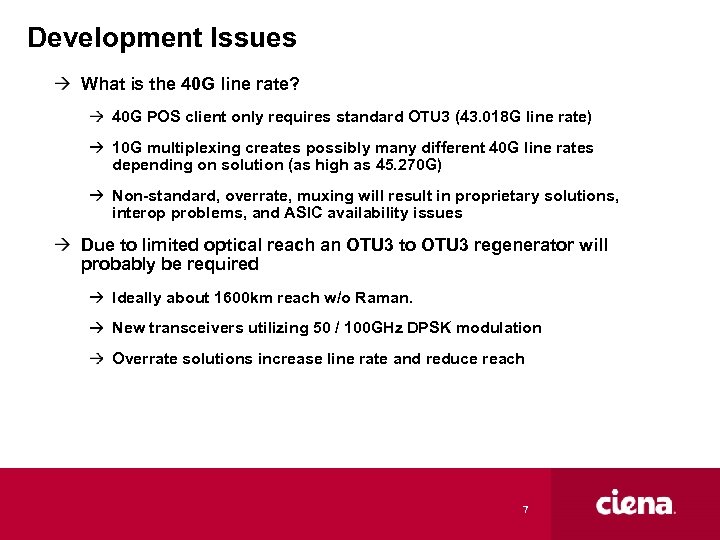 Development Issues

→ What is the 40G line rate?

→ 40G POS client only requires standard OTU3 (43.018G line rate)

→ 10G multiplexing creates possibly many different 40G line rates depending on solution (as high as 45.270G)

→ Non-standard, overrate, muxing will result in proprietary solutions, interop problems, and ASIC availability issues

→ Due to limited optical reach an OTU3 to OTU3 regenerator will probably be required

→ Ideally about 1600km reach w/o Raman.

→ New transceivers utilizing 50 / 100GHz DPSK modulation

→ Overrate solutions increase line rate and reduce reach

7

ciena.